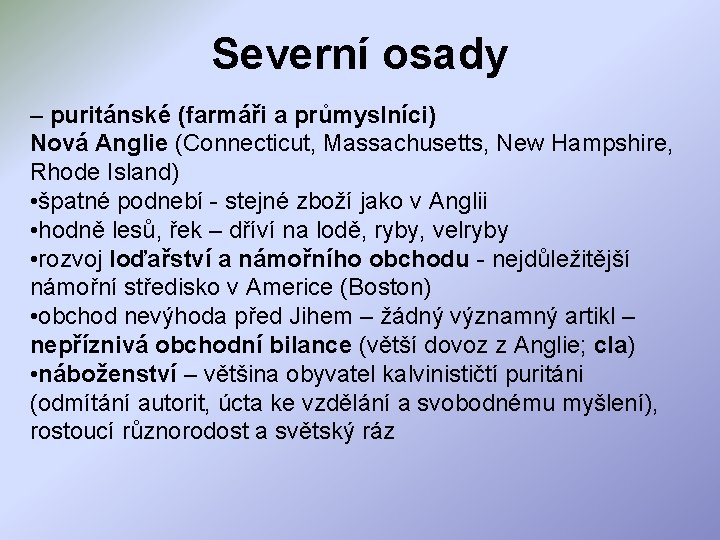 Severní osady

– puritánské (farmáři a průmyslníci)
Nová Anglie (Connecticut, Massachusetts, New Hampshire, Rhode Island)
•špatné podnebí - stejné zboží jako v Anglii
•hodně lesů, řek – dříví na lodě, ryby, velryby
•rozvoj loďařství a námořního obchodu - nejdůležitější námořní středisko v Americe (Boston)
•obchod nevýhoda před Jihem – žádný významný artikl – nepříznivá obchodní bilance (větší dovoz z Anglie; cla)
•náboženství – většina obyvatel kalvinističtí puritáni (odmítání autorit, úcta ke vzdělání a svobodnému myšlení), rostoucí různorodost a světský ráz